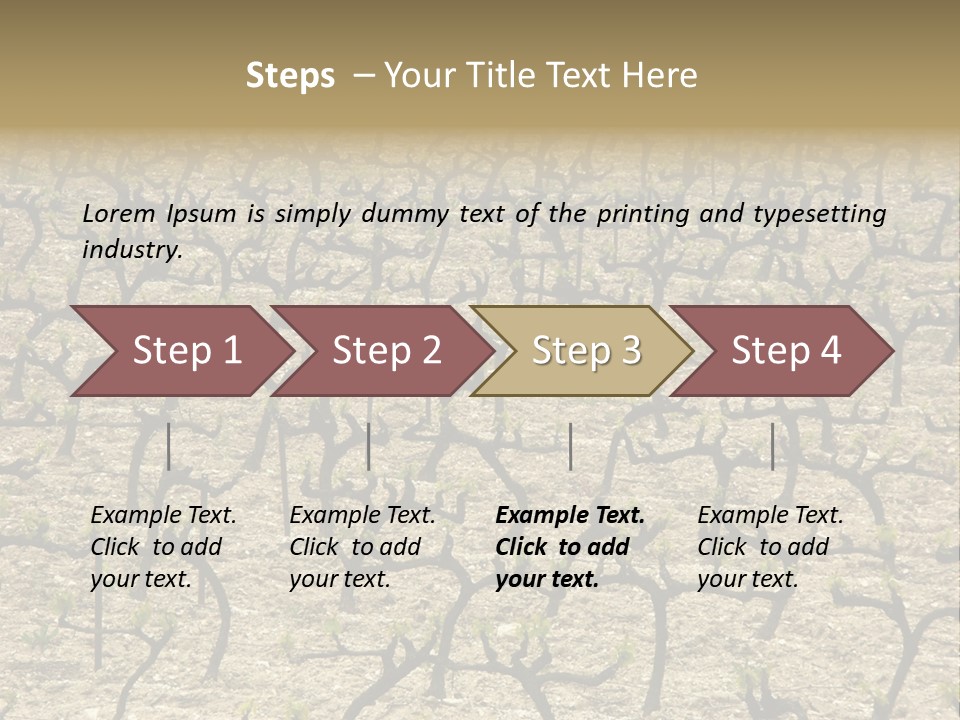 Steps – Your Title Text Here

Lorem Ipsum is simply dummy text of the printing and typesetting industry.

Step 1

Step 2

Step 3

Step 4

Example Text. Click to add your text.

Example Text. Click to add your text.

Example Text. Click to add your text.

Example Text. Click to add your text.